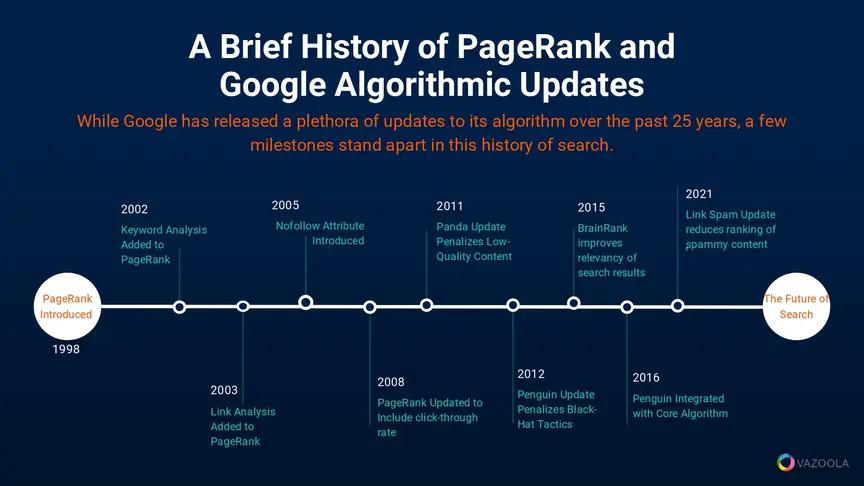 A Brief History of PageRank and Google Algorithmic Updates

While Google has released a plethora of updates to its algorithm over the past 25 years, a few milestones stand apart in this history of search.

PageRank Introduced
1998

2002
Keyword Analysis Added to PageRank

2003
Link Analysis Added to PageRank

2005
Nofollow Attribute Introduced

2008
PageRank Updated to Include click-through rate

2011
Panda Update Penalizes Low-Quality Content

2012
Penguin Update Penalizes Black-Hat Tactics

2015
BrainRank improves relevancy of search results

2016
Penguin Integrated with Core Algorithm

2021
Link Spam Update reduces ranking of spammy content

The Future of Search

VAZOOLA